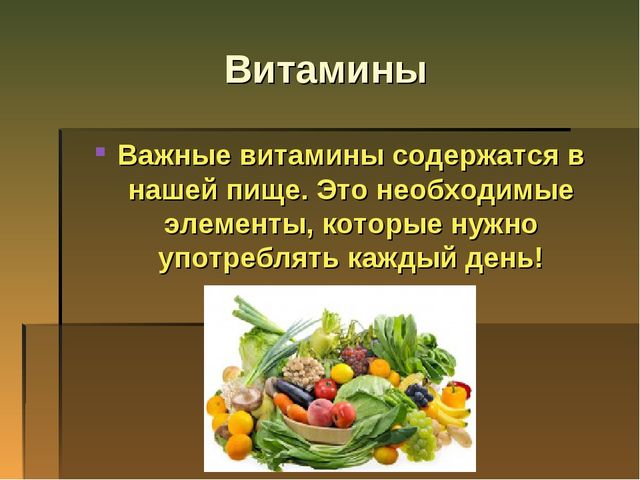 Витамины

Важные витамины содержатся в нашей пище. Это необходимые элементы, которые нужно употреблять каждый день!